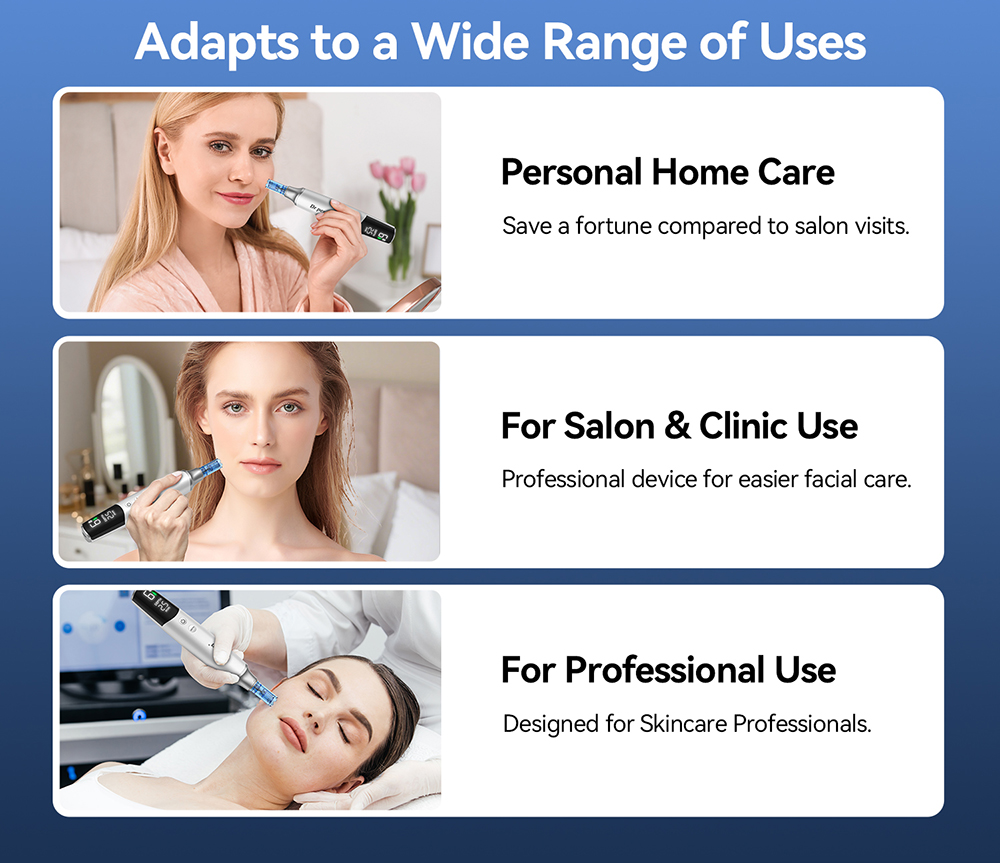 Adapts to a Wide Range of Uses

Personal Home Care

Save a fortune compared to salon visits.

For Salon & Clinic Use

Professional device for easier facial care.

For Professional Use

Designed for Skincare Professionals.